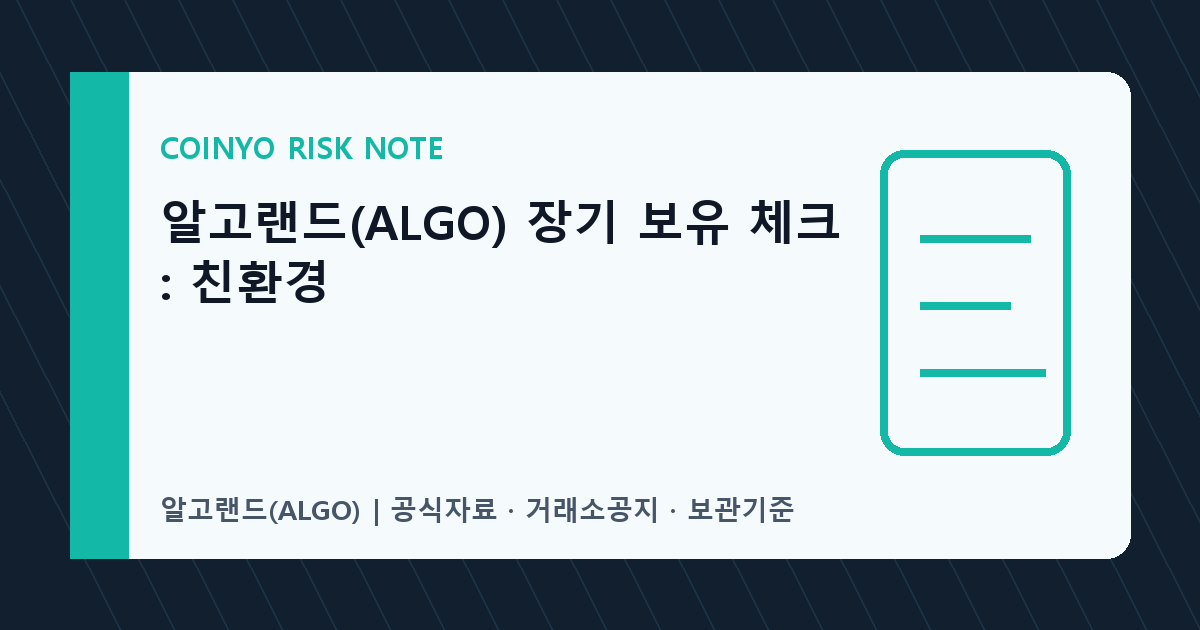 COINYO RISK NOTE

알고랜드(ALGO) 장기 보유 체크 : 친환경

알고랜드(ALGO) | 공식자료 · 거래소공지 · 보관기준